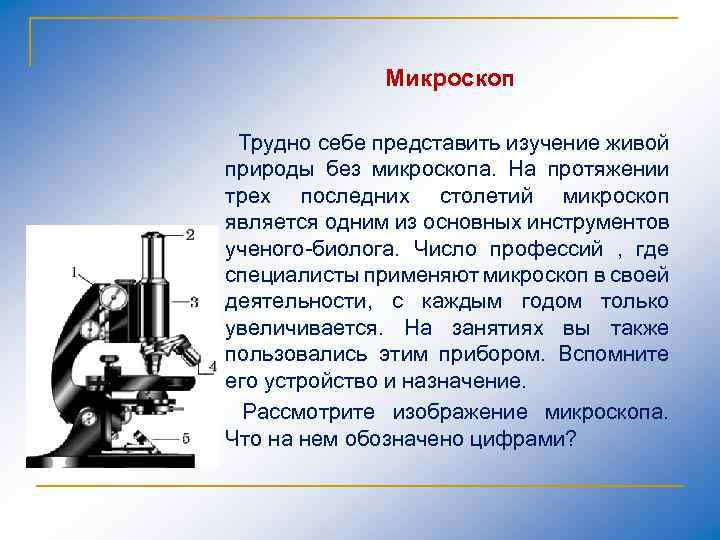 Микроскоп

Трудно себе представить изучение живой природы без микроскопа. На протяжении трех последних столетий микроскоп является одним из основных инструментов ученого-биолога. Число профессий , где специалисты применяют микроскоп в своей деятельности, с каждым годом только увеличивается. На занятиях вы также пользовались этим прибором. Вспомните его устройство и назначение.

Рассмотрите изображение микроскопа. Что на нем обозначено цифрами?

1
2
3
4
5